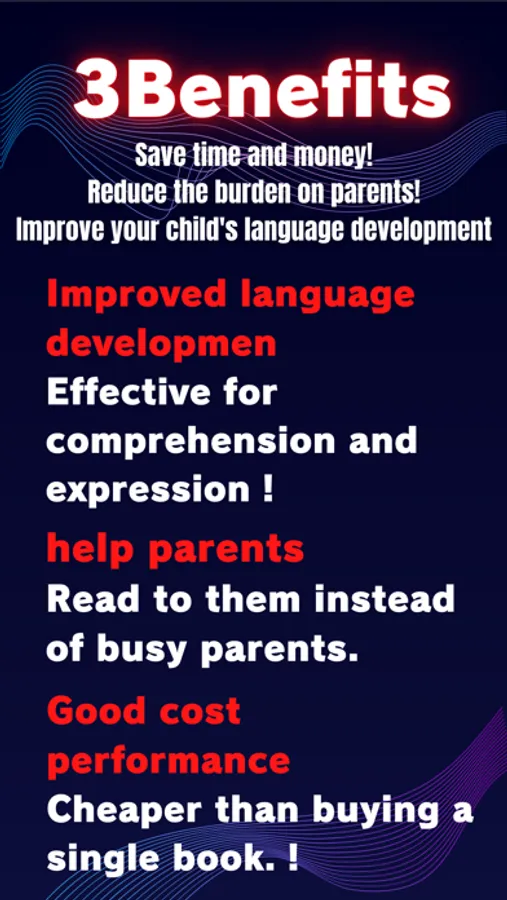 3Benefits

Save time and money!
Reduce the burden on parents!
Improve your child's language development

Improved language developmen
Effective for comprehension and expression !

help parents
Read to them instead of busy parents.

Good cost performance
Cheaper than buying a single book. !